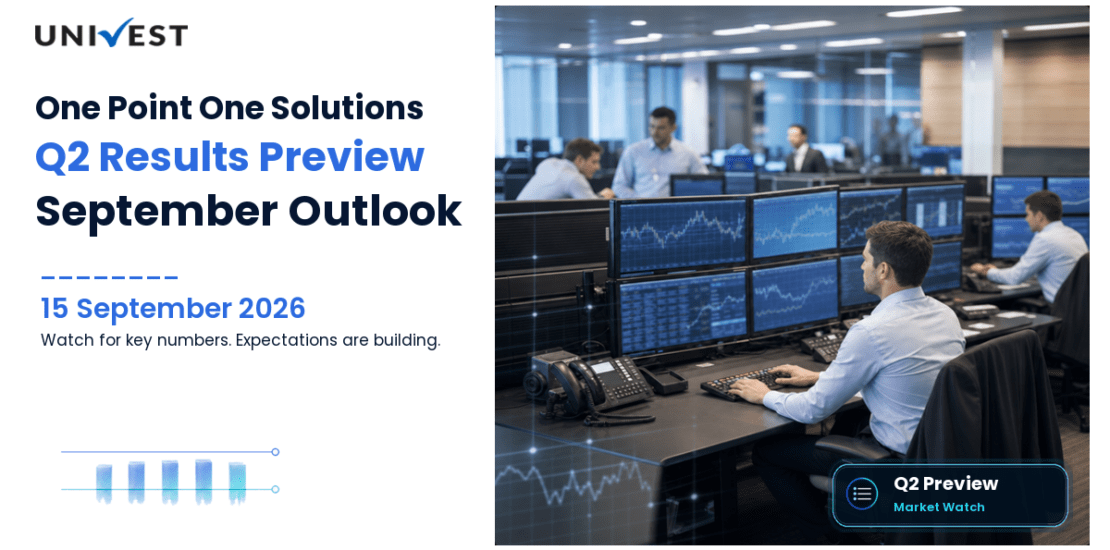 UNIVEST

One Point One Solutions
Q2 Results Preview
September Outlook

15 September 2026
Watch for key numbers. Expectations are building.

Q2 Preview
Market Watch